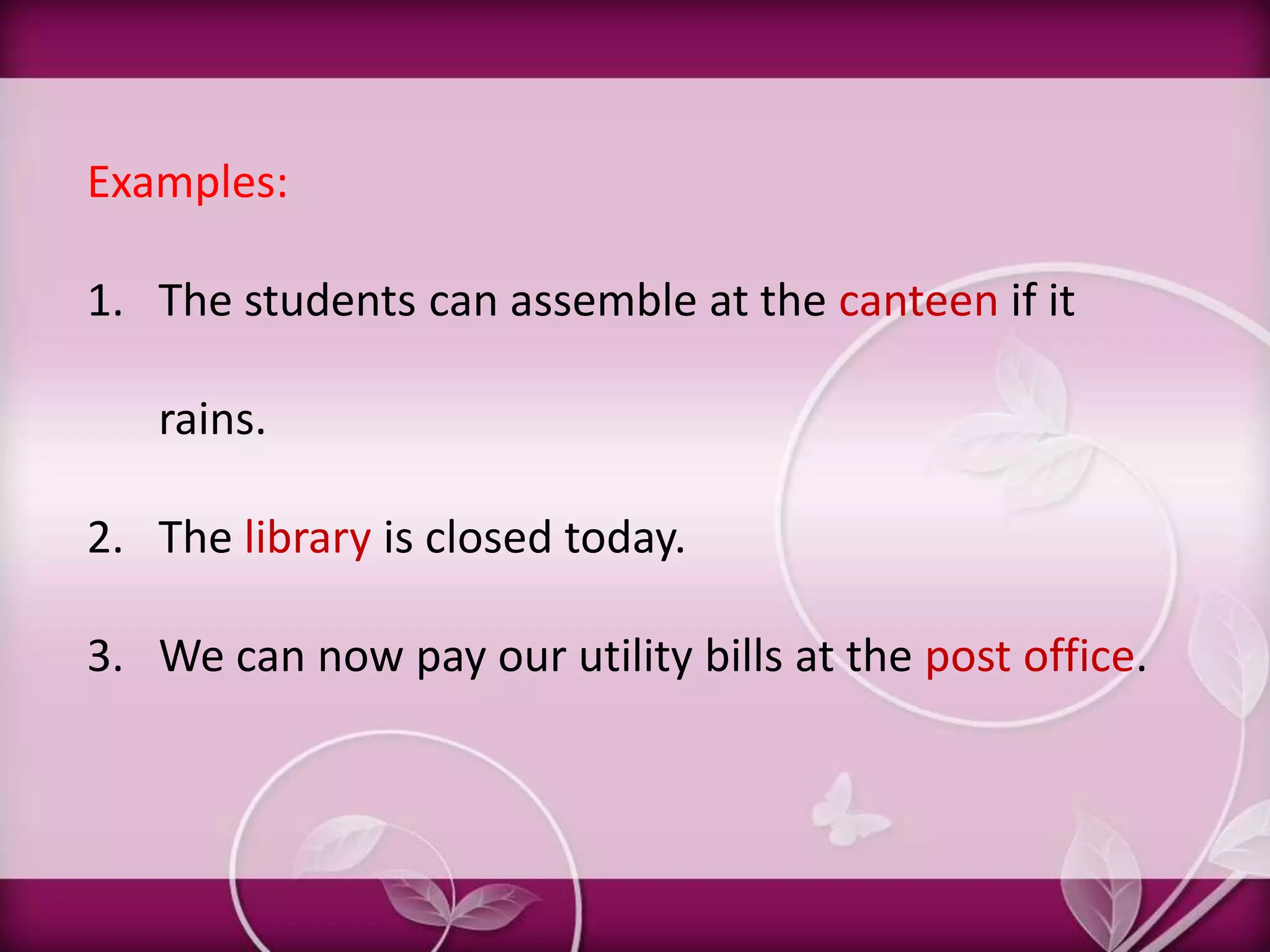 Examples:

1. The students can assemble at the canteen if it rains.

2. The library is closed today.

3. We can now pay our utility bills at the post office.